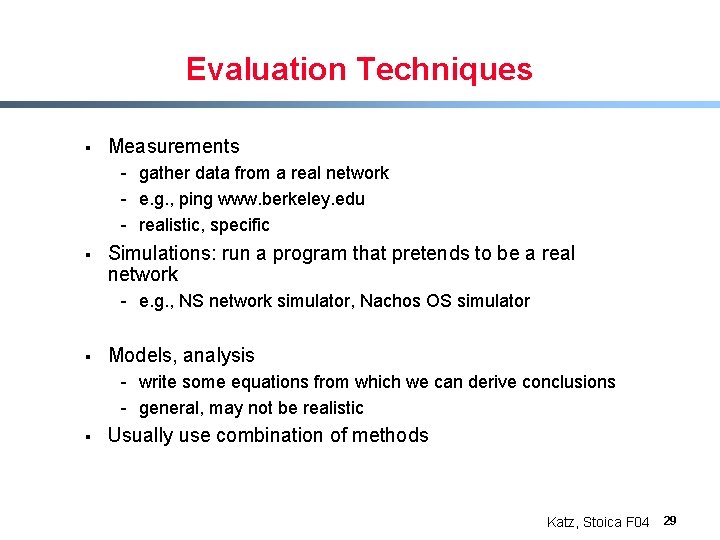 Evaluation Techniques

▪ Measurements
- gather data from a real network
- e.g., ping www.berkeley.edu
- realistic, specific

▪ Simulations: run a program that pretends to be a real network
- e.g., NS network simulator, Nachos OS simulator

▪ Models, analysis
- write some equations from which we can derive conclusions
- general, may not be realistic

▪ Usually use combination of methods

Katz, Stoica F04 29